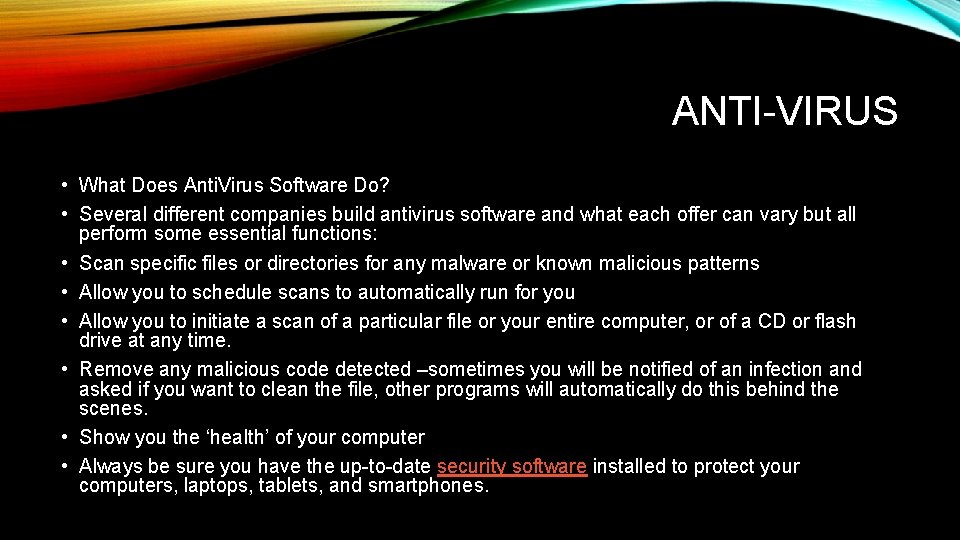 ANTI-VIRUS

• What Does AntiVirus Software Do?
• Several different companies build antivirus software and what each offer can vary but all perform some essential functions:
• Scan specific files or directories for any malware or known malicious patterns
• Allow you to schedule scans to automatically run for you
• Allow you to initiate a scan of a particular file or your entire computer, or of a CD or flash drive at any time.
• Remove any malicious code detected –sometimes you will be notified of an infection and asked if you want to clean the file, other programs will automatically do this behind the scenes.
• Show you the ‘health’ of your computer
• Always be sure you have the up-to-date security software installed to protect your computers, laptops, tablets, and smartphones.